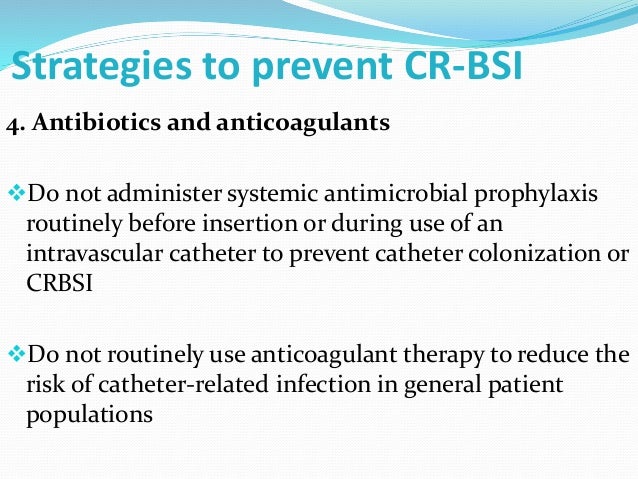 Strategies to prevent CR-BSI

4. Antibiotics and anticoagulants

❖Do not administer systemic antimicrobial prophylaxis routinely before insertion or during use of an intravascular catheter to prevent catheter colonization or CRBSI

❖Do not routinely use anticoagulant therapy to reduce the risk of catheter-related infection in general patient populations